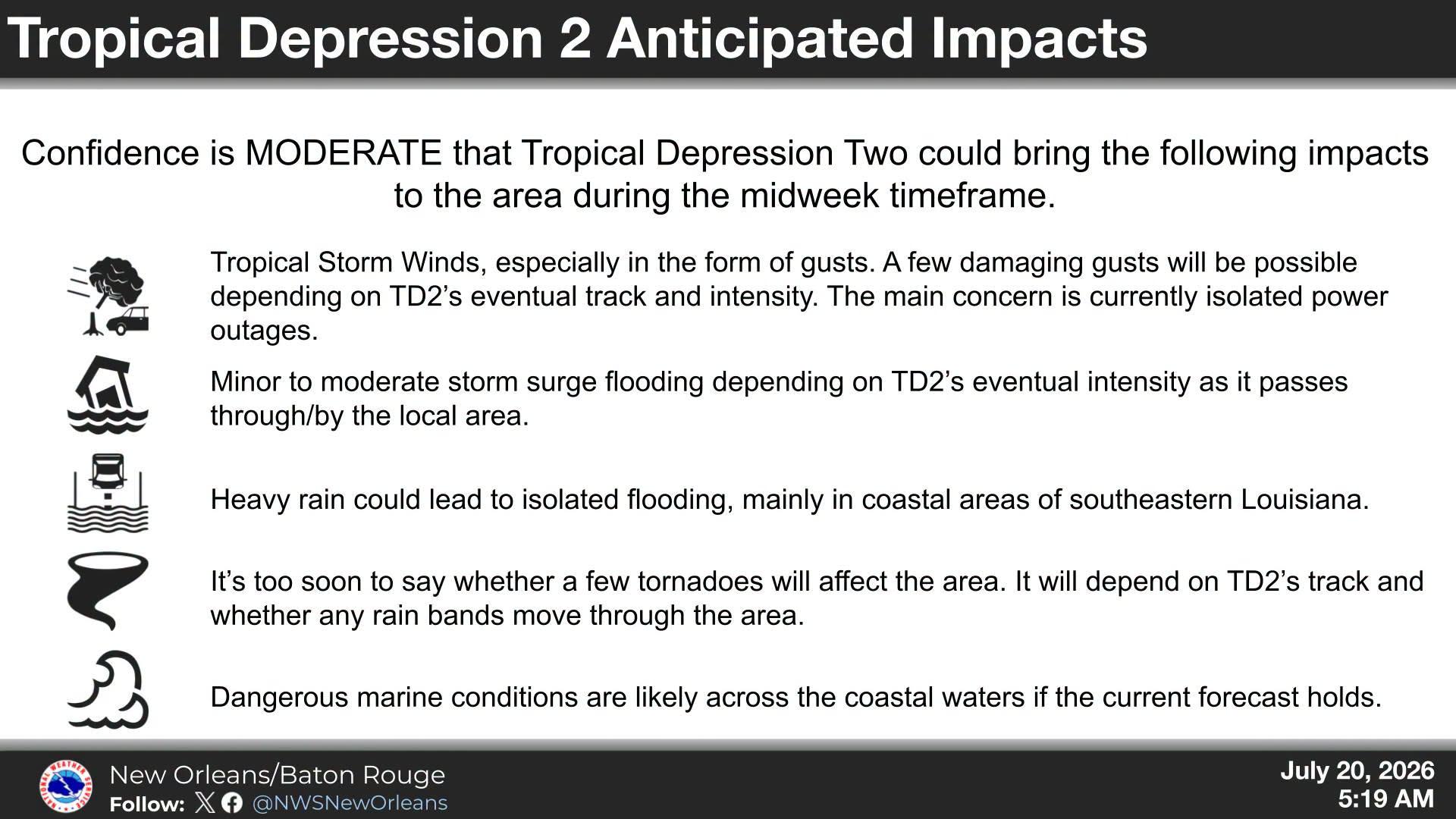 Tropical Depression 2 Anticipated Impacts

Confidence is MODERATE that Tropical Depression Two could bring the following impacts to the area during the midweek timeframe.

Tropical Storm Winds, especially in the form of gusts. A few damaging gusts will be possible depending on TD2's eventual track and intensity. The main concern is currently isolated power outages.

Minor to moderate storm surge flooding depending on TD2's eventual intensity as it passes through/by the local area.

Heavy rain could lead to isolated flooding, mainly in coastal areas of southeastern Louisiana.

It's too soon to say whether a few tornadoes will affect the area. It will depend on TD2's track and whether any rain bands move through the area.

Dangerous marine conditions are likely across the coastal waters if the current forecast holds.

NATIONAL WEATHER SERVICE

New Orleans/Baton Rouge
Follow: @NWSNewOrleans

July 20, 2026
5:19 AM